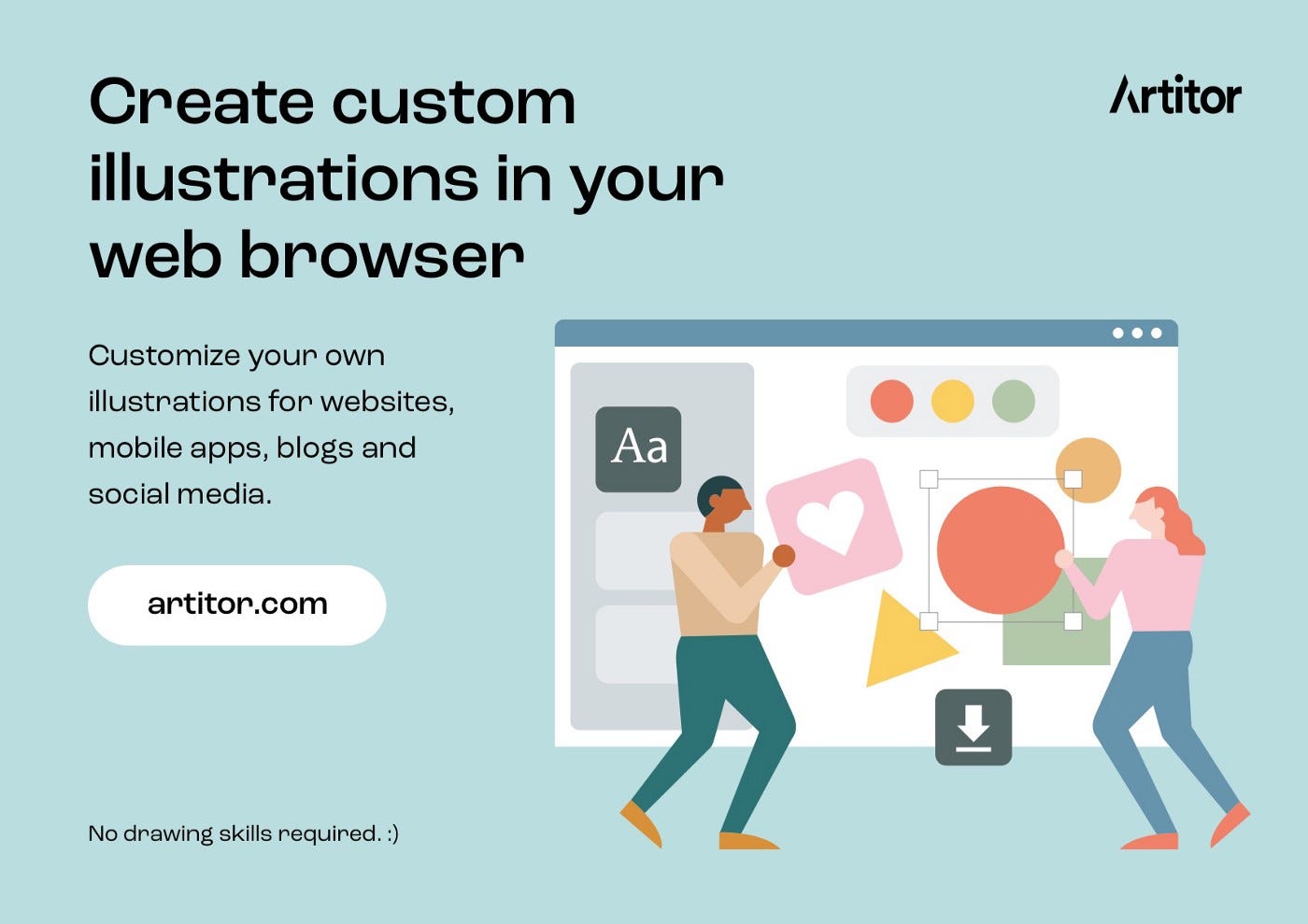 Create custom illustrations in your web browser

Artitor

Customize your own illustrations for websites, mobile apps, blogs and social media.

artitor.com

Aa

No drawing skills required. :)